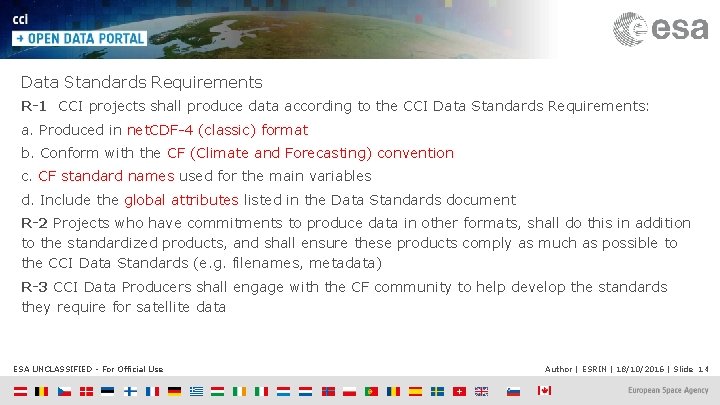 cci
→ OPEN DATA PORTAL

esa

Data Standards Requirements

R-1 CCI projects shall produce data according to the CCI Data Standards Requirements:

a. Produced in netCDF-4 (classic) format

b. Conform with the CF (Climate and Forecasting) convention

c. CF standard names used for the main variables

d. Include the global attributes listed in the Data Standards document

R-2 Projects who have commitments to produce data in other formats, shall do this in addition to the standardized products, and shall ensure these products comply as much as possible to the CCI Data Standards (e.g. filenames, metadata)

R-3 CCI Data Producers shall engage with the CF community to help develop the standards they require for satellite data

ESA UNCLASSIFIED - For Official Use

Author | ESRIN | 18/10/2016 | Slide 14

European Space Agency